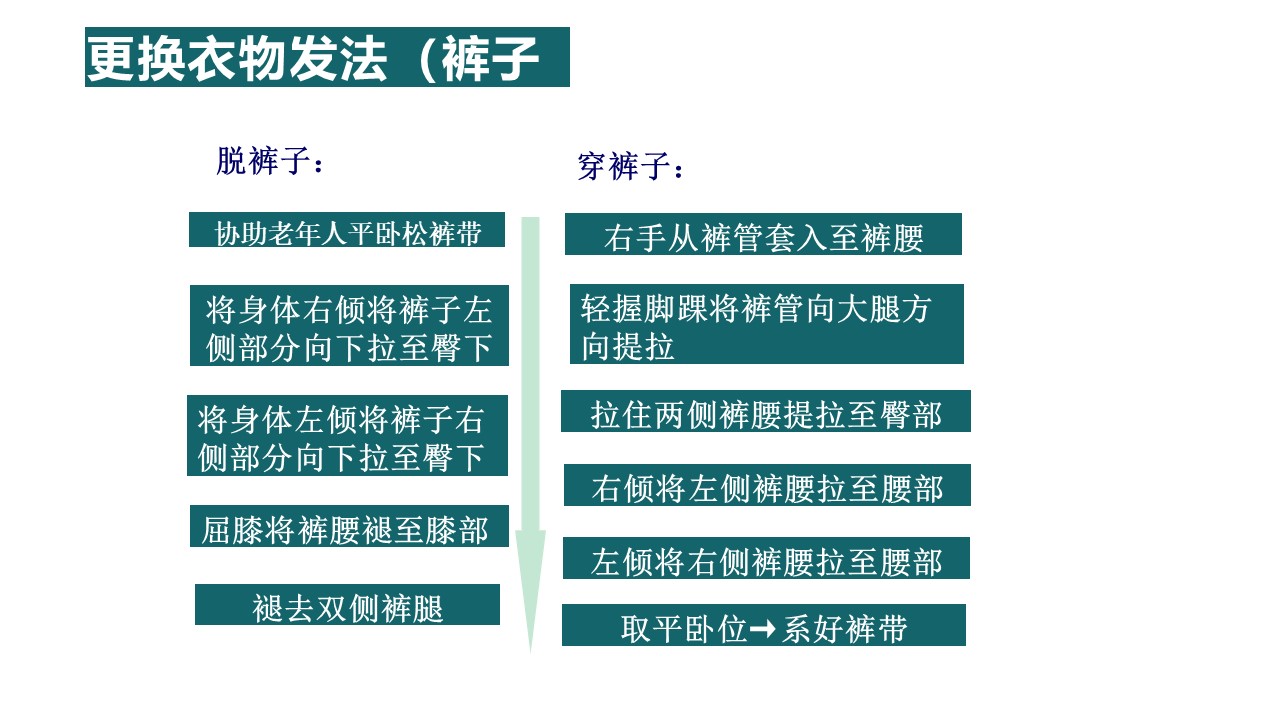 更换衣物发法（裤子

脱裤子：

协助老年人平卧松裤带

将身体右倾将裤子左侧部分向下拉至臀下

将身体左倾将裤子右侧部分向下拉至臀下

屈膝将裤腰褪至膝部

褪去双侧裤腿

穿裤子：

右手从裤管套入至裤腰

轻握脚踝将裤管向大腿方向提拉

拉住两侧裤腰提拉至臀部

右倾将左侧裤腰拉至腰部

左倾将右侧裤腰拉至腰部

取平卧位→系好裤带